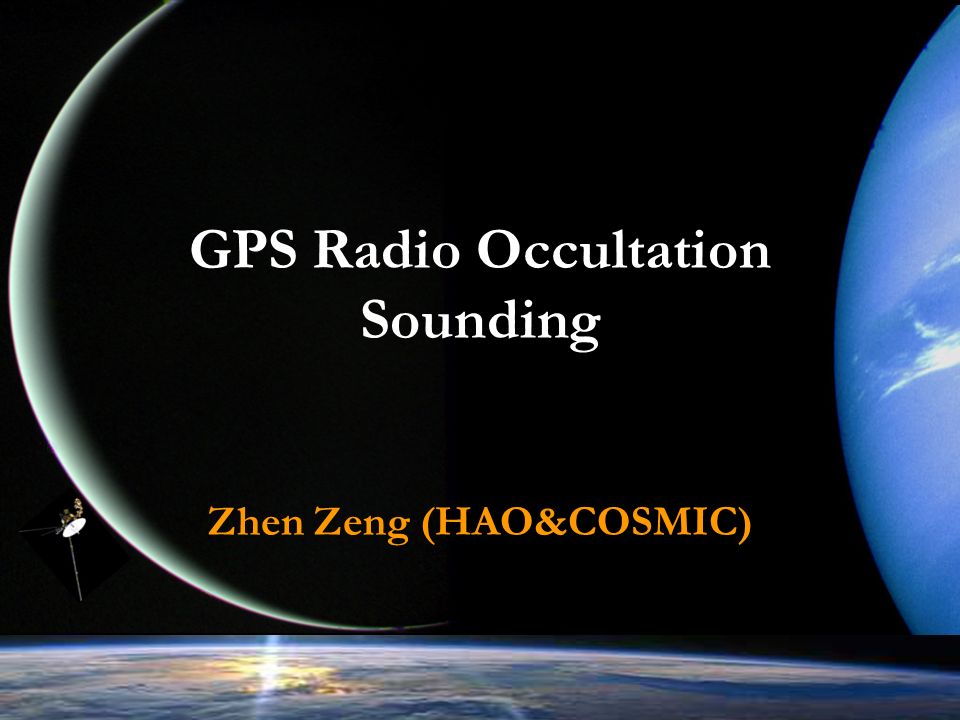 GPS Radio Occultation Sounding

Zhen Zeng (HAO&COSMIC)